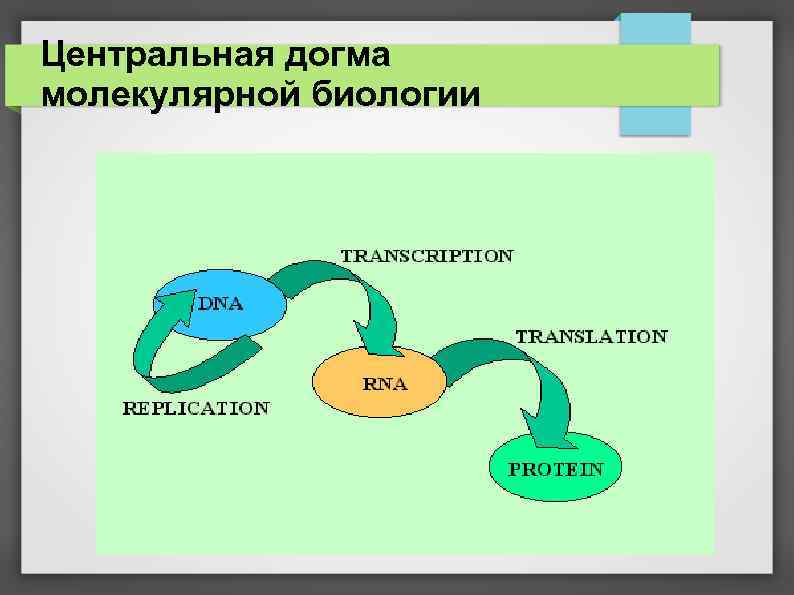 Центральная догма молекулярной биологии

TRANSCRIPTION

DNA

TRANSLATION

RNA

REPLICATION

PROTEIN